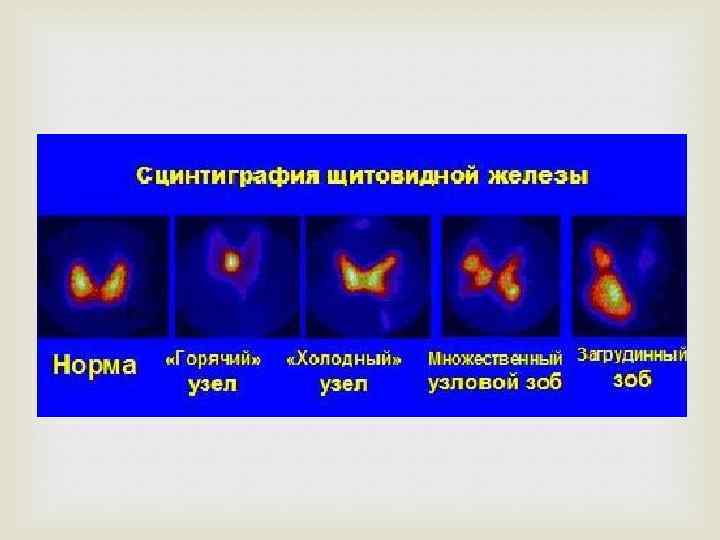 Сцинтиграфия щитовидной железы

Норма

«Горячий» узел

«Холодный» узел

Множественный узловой зоб

Загрудинный зоб